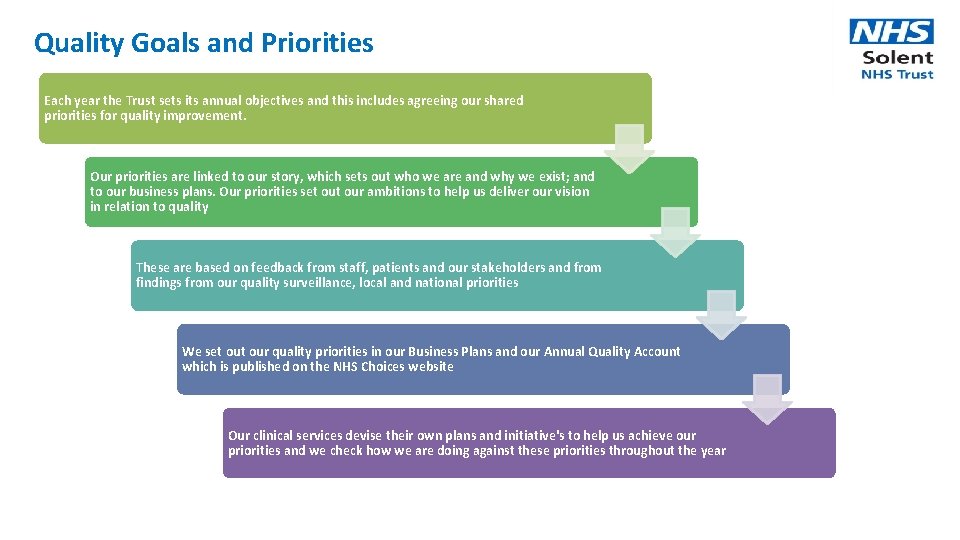 Quality Goals and Priorities

NHS
Solent
NHS Trust

Each year the Trust sets its annual objectives and this includes agreeing our shared priorities for quality improvement.

Our priorities are linked to our story, which sets out who we are and why we exist; and to our business plans. Our priorities set out our ambitions to help us deliver our vision in relation to quality

These are based on feedback from staff, patients and our stakeholders and from findings from our quality surveillance, local and national priorities

We set out our quality priorities in our Business Plans and our Annual Quality Account which is published on the NHS Choices website

Our clinical services devise their own plans and initiative's to help us achieve our priorities and we check how we are doing against these priorities throughout the year